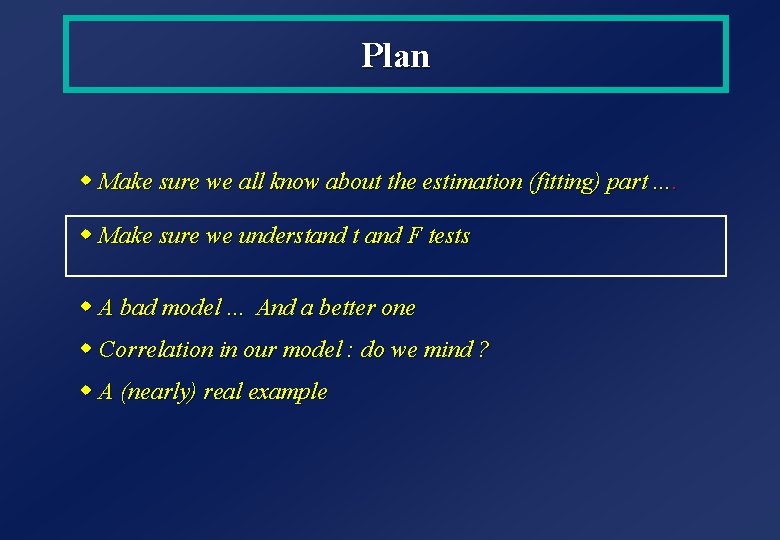 Plan

◆ Make sure we all know about the estimation (fitting) part ....

◆ Make sure we understand t and F tests

◆ A bad model ... And a better one

◆ Correlation in our model : do we mind ?

◆ A (nearly) real example